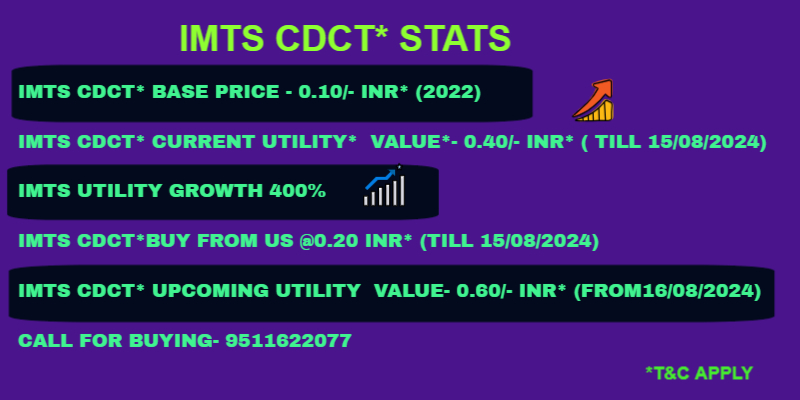 IMTS CDCT* STATS

IMTS CDCT* BASE PRICE - 0.10/- INR* (2022)

IMTS CDCT* CURRENT UTILITY* VALUE*- 0.40/- INR* ( TILL 15/08/2024)

IMTS UTILITY GROWTH 400%

IMTS CDCT*BUY FROM US @0.20 INR* (TILL 15/08/2024)

IMTS CDCT* UPCOMING UTILITY VALUE- 0.60/- INR* (FROM16/08/2024)

CALL FOR BUYING- 9511622077

*T&C APPLY